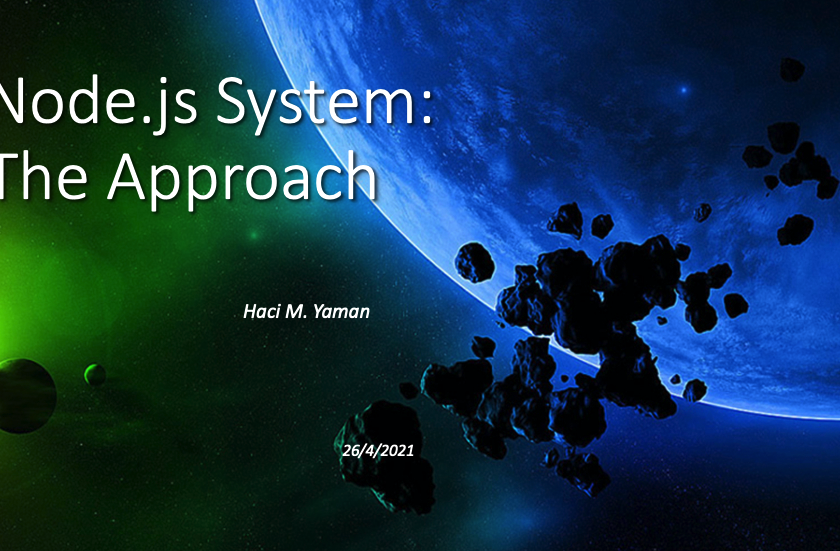 Node.js System:
The Approach

Haci M. Yaman

26/4/2021